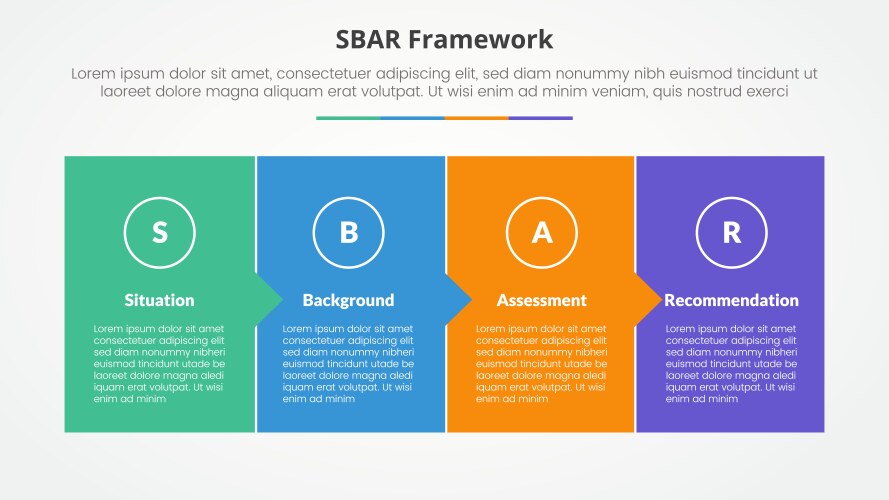 SBAR Framework

Lorem ipsum dolor sit amet, consectetuer adipiscing elit, sed diam nonummy nibh euismod tincidunt ut laoreet dolore magna aliquam erat volutpat. Ut wisi enim ad minim veniam, quis nostrud exerci

S

Situation

Lorem ipsum dolor sit amet consectetuer adipiscing elit sed diam nonummy nibheri euismod tincidunt utade be laoreet dolore magna aledi iquam erat volutpat. Ut wisi enim ad minim

B

Background

Lorem ipsum dolor sit amet consectetuer adipiscing elit sed diam nonummy nibheri euismod tincidunt utade be laoreet dolore magna aledi iquam erat volutpat. Ut wisi enim ad minim

A

Assessment

Lorem ipsum dolor sit amet consectetuer adipiscing elit sed diam nonummy nibheri euismod tincidunt utade be laoreet dolore magna aledi iquam erat volutpat. Ut wisi enim ad minim

R

Recommendation

Lorem ipsum dolor sit amet consectetuer adipiscing elit sed diam nonummy nibheri euismod tincidunt utade be laoreet dolore magna aledi iquam erat volutpat. Ut wisi enim ad minim